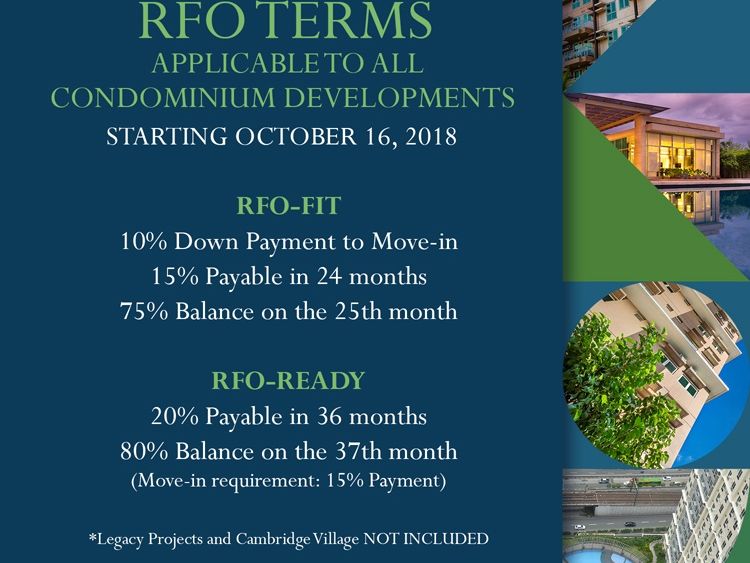 RFO TERMS
APPLICABLE TO ALL
CONDOMINIUM DEVELOPMENTS
STARTING OCTOBER 16, 2018

RFO-FIT
10% Down Payment to Move-in
15% Payable in 24 months
75% Balance on the 25th month

RFO-READY
20% Payable in 36 months
80% Balance on the 37th month
(Move-in requirement: 15% Payment)

*Legacy Projects and Cambridge Village NOT INCLUDED